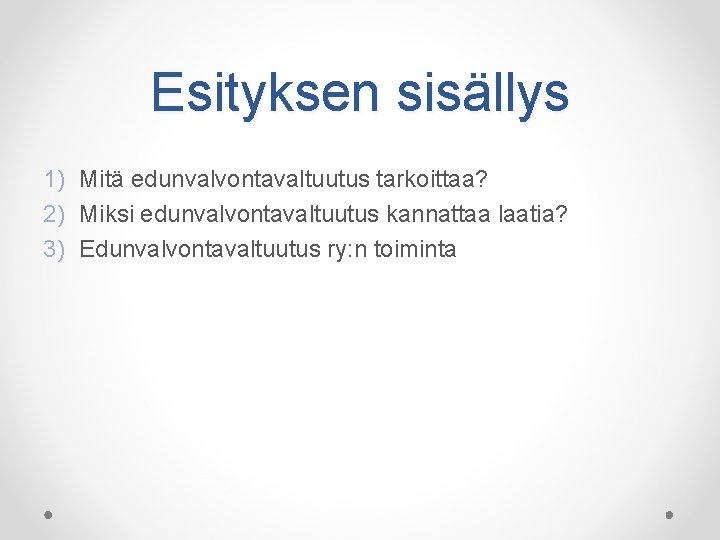 Esityksen sisällys

1) Mitä edunvalvontavaltuutus tarkoittaa?
2) Miksi edunvalvontavaltuutus kannattaa laatia?
3) Edunvalvontavaltuutus ry:n toiminta